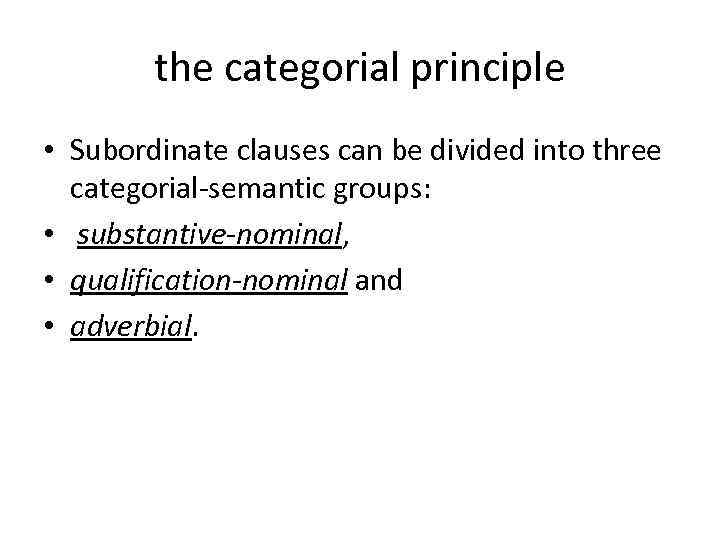 the categorial principle

• Subordinate clauses can be divided into three categorial-semantic groups:
• substantive-nominal,
• qualification-nominal and
• adverbial.